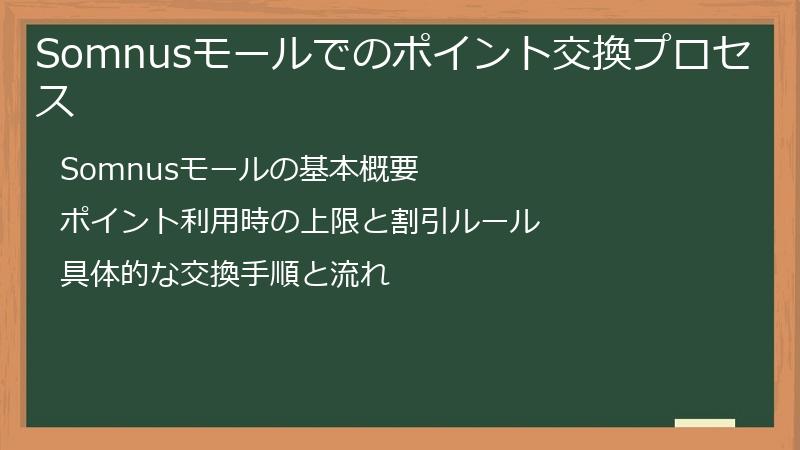 Somnusモールでのポイント交換プロセス

Somnusモールの基本概要

ポイント利用時の上限と割引ルール

具体的な交換手順と流れ